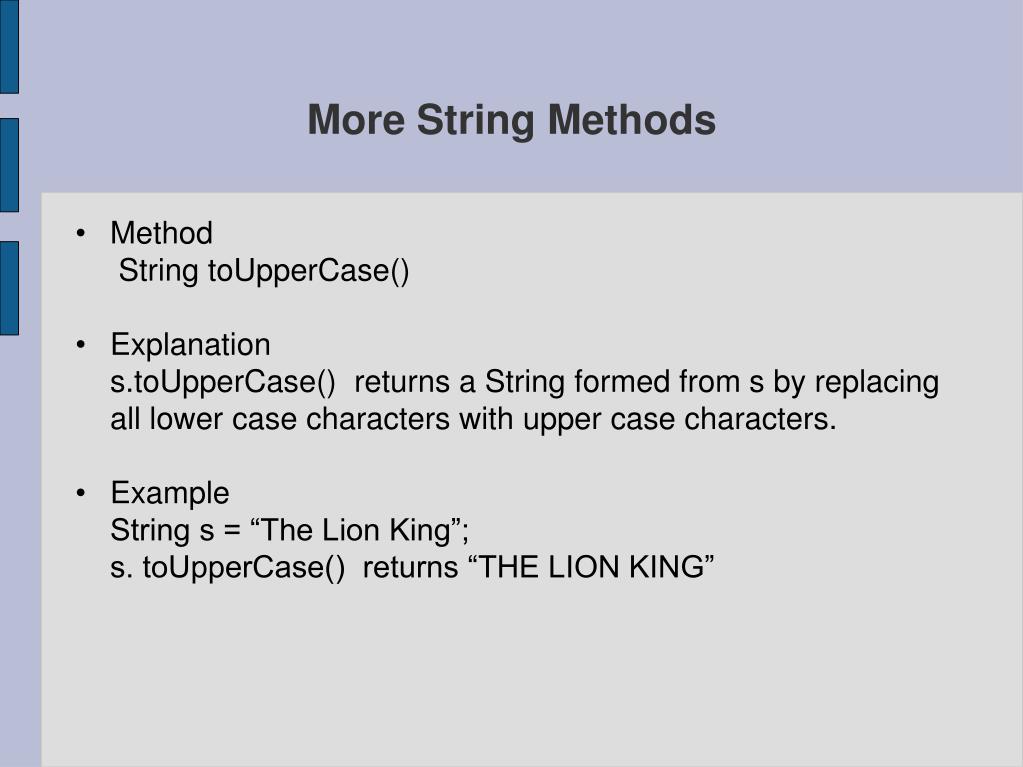 More String Methods

• Method
String toUpperCase()

• Explanation
s.toUpperCase() returns a String formed from s by replacing all lower case characters with upper case characters.

• Example
String s = “The Lion King”;
s. toUpperCase() returns “THE LION KING”